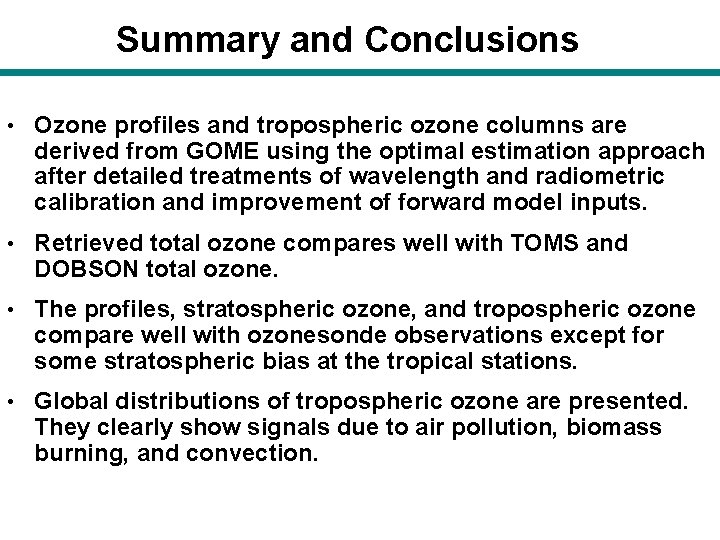 Summary and Conclusions

• Ozone profiles and tropospheric ozone columns are derived from GOME using the optimal estimation approach after detailed treatments of wavelength and radiometric calibration and improvement of forward model inputs.

• Retrieved total ozone compares well with TOMS and DOBSON total ozone.

• The profiles, stratospheric ozone, and tropospheric ozone compare well with ozonesonde observations except for some stratospheric bias at the tropical stations.

• Global distributions of tropospheric ozone are presented. They clearly show signals due to air pollution, biomass burning, and convection.